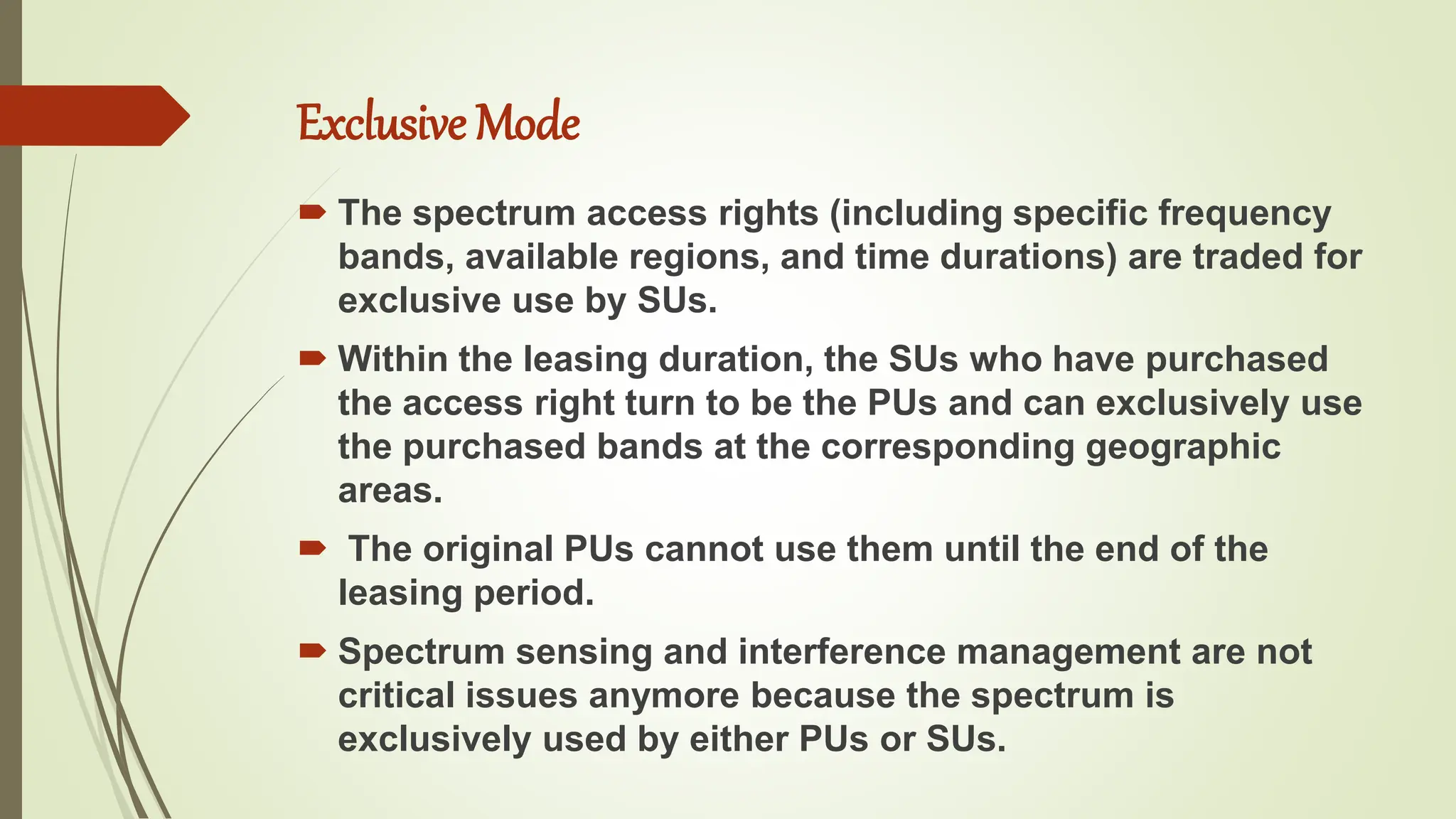 Exclusive Mode

The spectrum access rights (including specific frequency bands, available regions, and time durations) are traded for exclusive use by SUs.

Within the leasing duration, the SUs who have purchased the access right turn to be the PUs and can exclusively use the purchased bands at the corresponding geographic areas.

The original PUs cannot use them until the end of the leasing period.

Spectrum sensing and interference management are not critical issues anymore because the spectrum is exclusively used by either PUs or SUs.